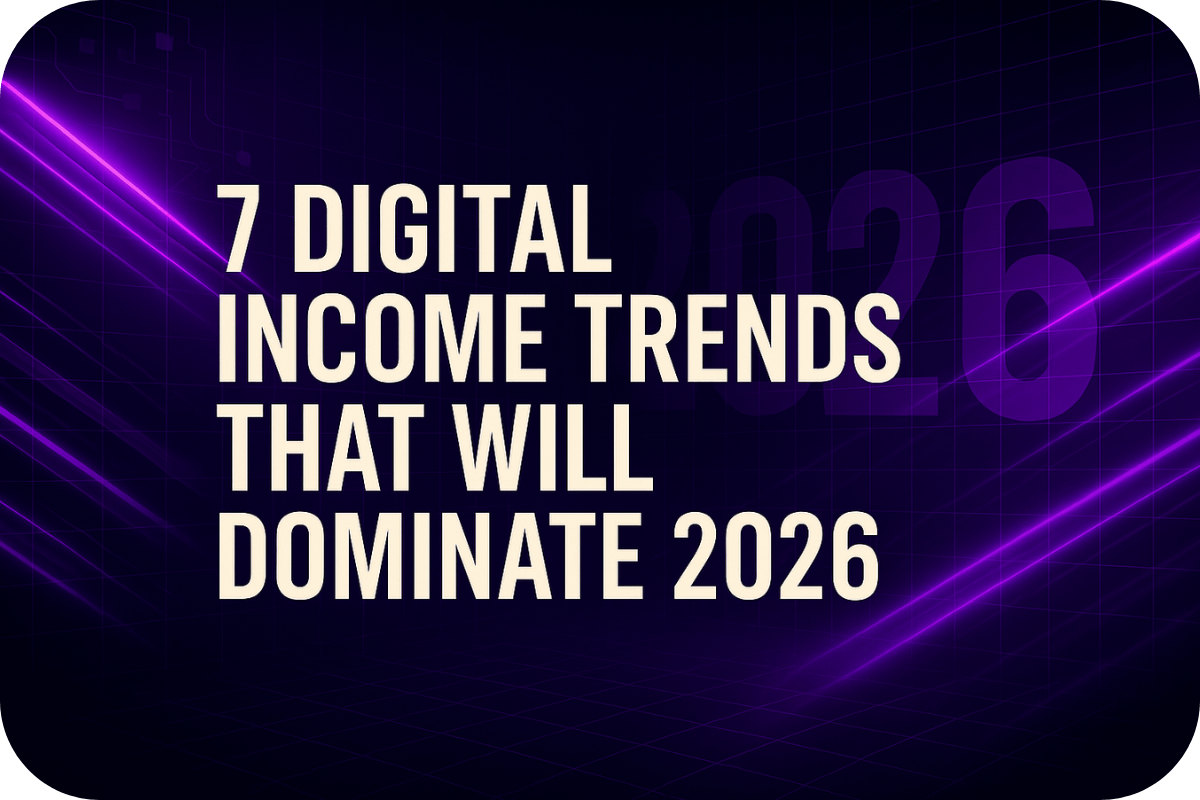 7 DIGITAL INCOME TRENDS THAT WILL DOMINATE 2026

2026